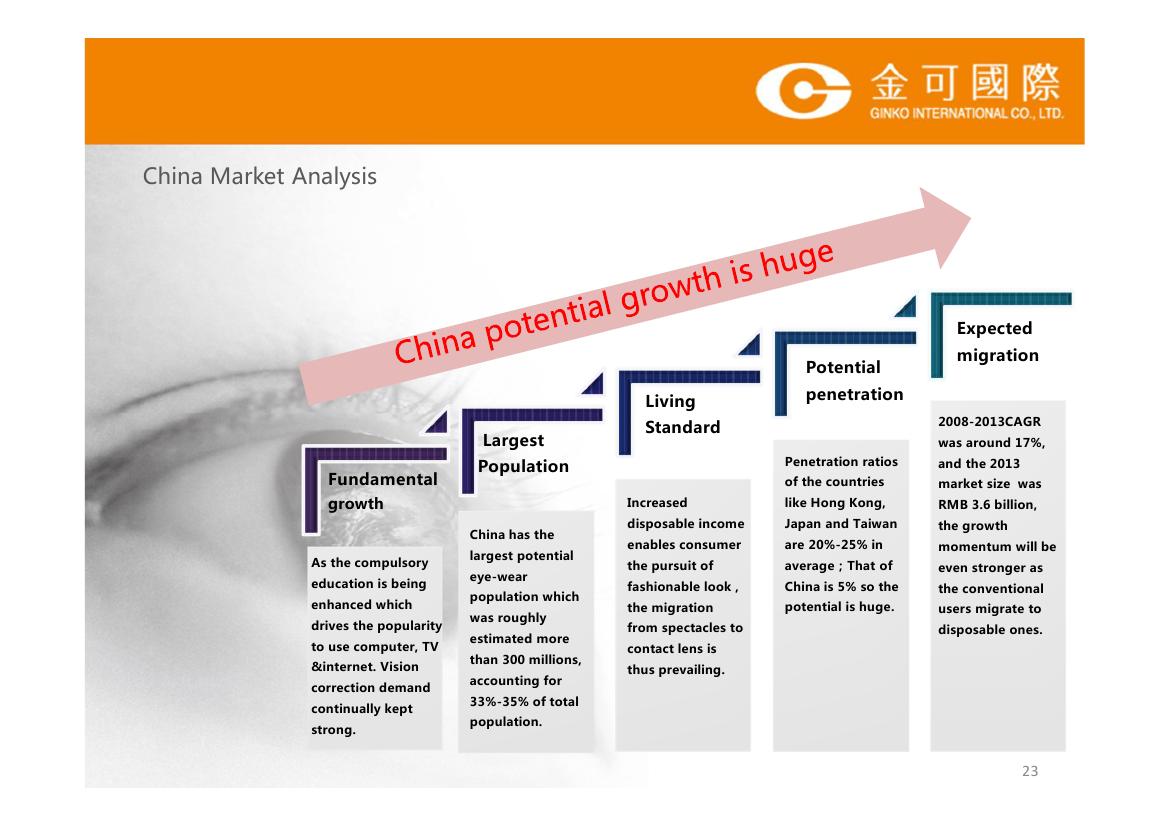 金可國際
GINKO INTERNATIONAL CO., LTD.

China Market Analysis

China potential growth is huge

Fundamental growth

As the compulsory education is being enhanced which drives the popularity to use computer, TV &internet. Vision correction demand continually kept strong.

Largest Population

China has the largest potential eye-wear population which was roughly estimated more than 300 millions, accounting for 33%-35% of total population.

Living Standard

Increased disposable income enables consumer the pursuit of fashionable look , the migration from spectacles to contact lens is thus prevailing.

Potential penetration

Penetration ratios of the countries like Hong Kong, Japan and Taiwan are 20%-25% in average ; That of China is 5% so the potential is huge.

Expected migration

2008-2013CAGR was around 17%, and the 2013 market size was RMB 3.6 billion, the growth momentum will be even stronger as the conventional users migrate to disposable ones.

23